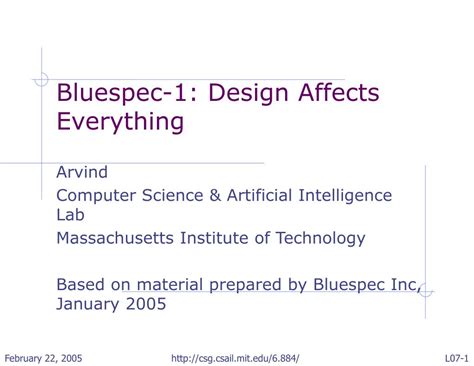 Bluespec-1: Design Affects Everything

Arvind
Computer Science & Artificial Intelligence Lab
Massachusetts Institute of Technology

Based on material prepared by Bluespec Inc, January 2005

February 22, 2005

http://csg.csail.mit.edu/6.884/

L07-1